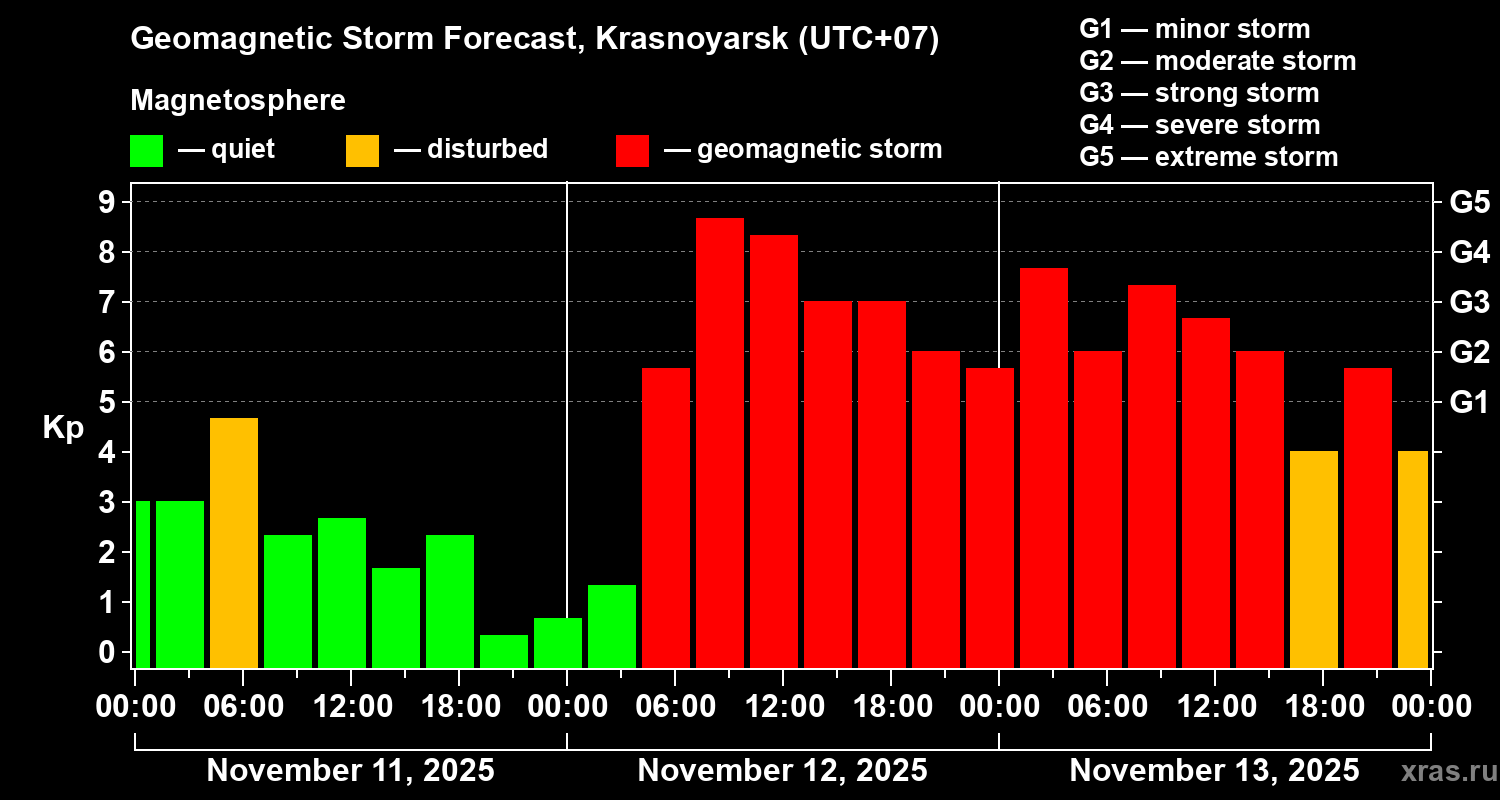 Geomagnetic Storm Forecast, Krasnoyarsk (UTC+07)

Magnetosphere

— quiet — disturbed — geomagnetic storm

G1 — minor storm
G2 — moderate storm
G3 — strong storm
G4 — severe storm
G5 — extreme storm

Kp

9
8
7
6
5
4
3
2
1
0

G5
G4
G3
G2
G1

00:00 06:00 12:00 18:00 00:00 06:00 12:00 18:00 00:00 06:00 12:00 18:00 00:00

November 11, 2025
November 12, 2025
November 13, 2025

xras.ru